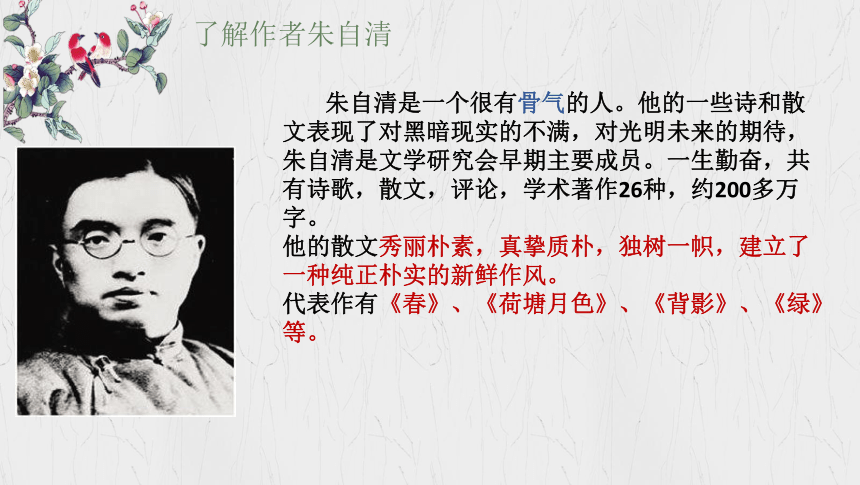 了解作者朱自清

朱自清是一个很有骨气的人。他的一些诗和散文表现了对黑暗现实的不满，对光明未来的期待，朱自清是文学研究会早期主要成员。一生勤奋，共有诗歌，散文，评论，学术著作26种，约200多万字。
他的散文秀丽朴素，真挚质朴，独树一帜，建立了一种纯正朴实的新鲜作风。
代表作有《春》、《荷塘月色》、《背影》、《绿》等。